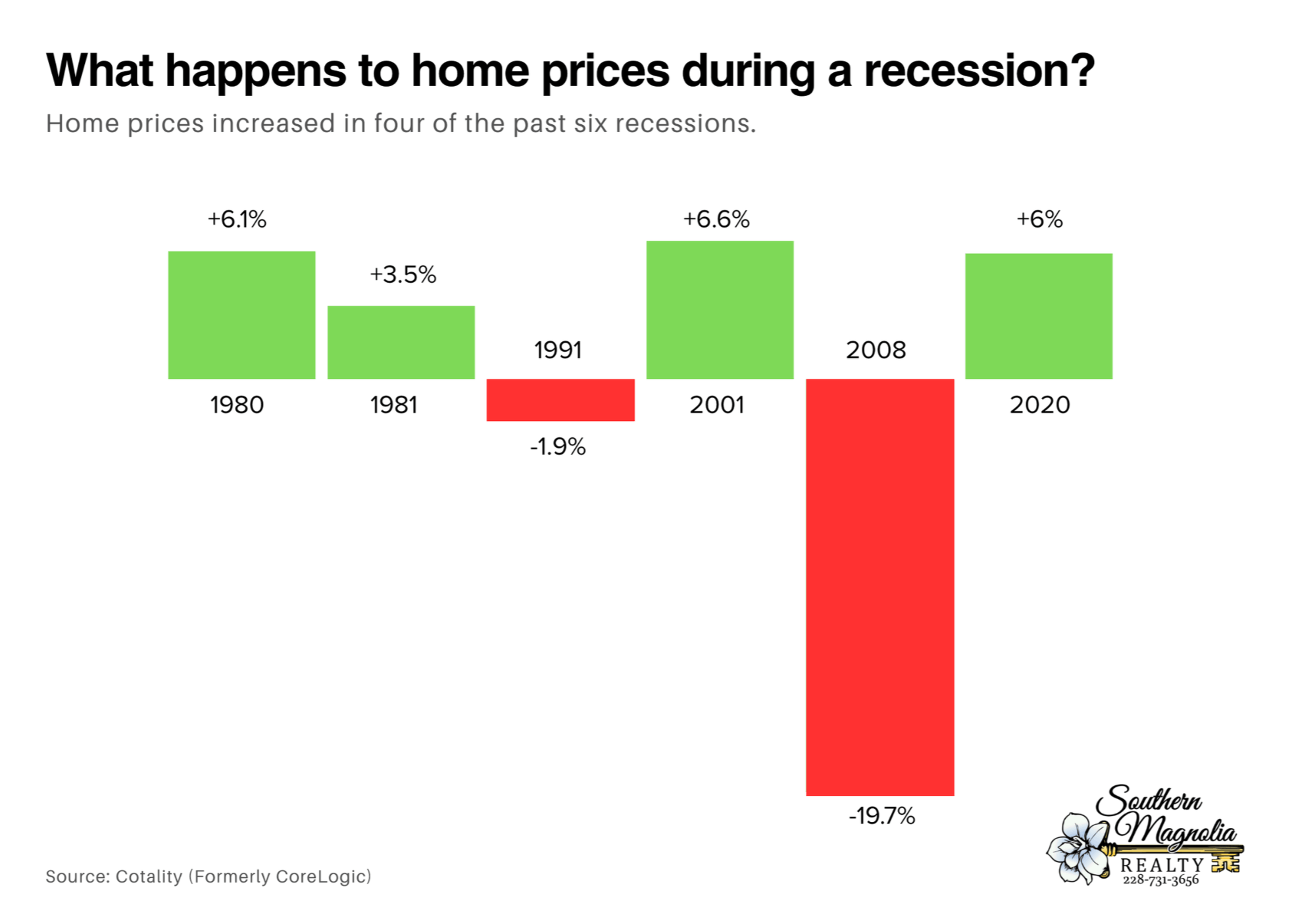 What happens to home prices during a recession?

Home prices increased in four of the past six recessions.

+6.1%
1980

+3.5%
1981

1991
-1.9%

+6.6%
2001

2008
-19.7%

+6%
2020

Source: Cotality (Formerly CoreLogic)

Southern Magnolia
REALTY
228-731-3656